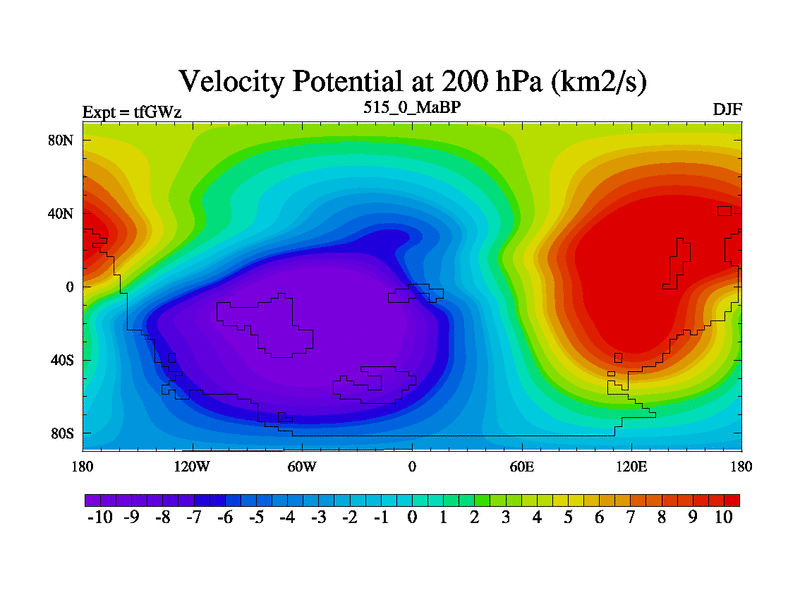 Velocity Potential at 200 hPa (km2/s)

Expt = tfGWz

515_0_MaBP

DJF

80N
40N
0
40S
80S

180 120W 60W 0 60E 120E 180

-10 -9 -8 -7 -6 -5 -4 -3 -2 -1 0 1 2 3 4 5 6 7 8 9 10